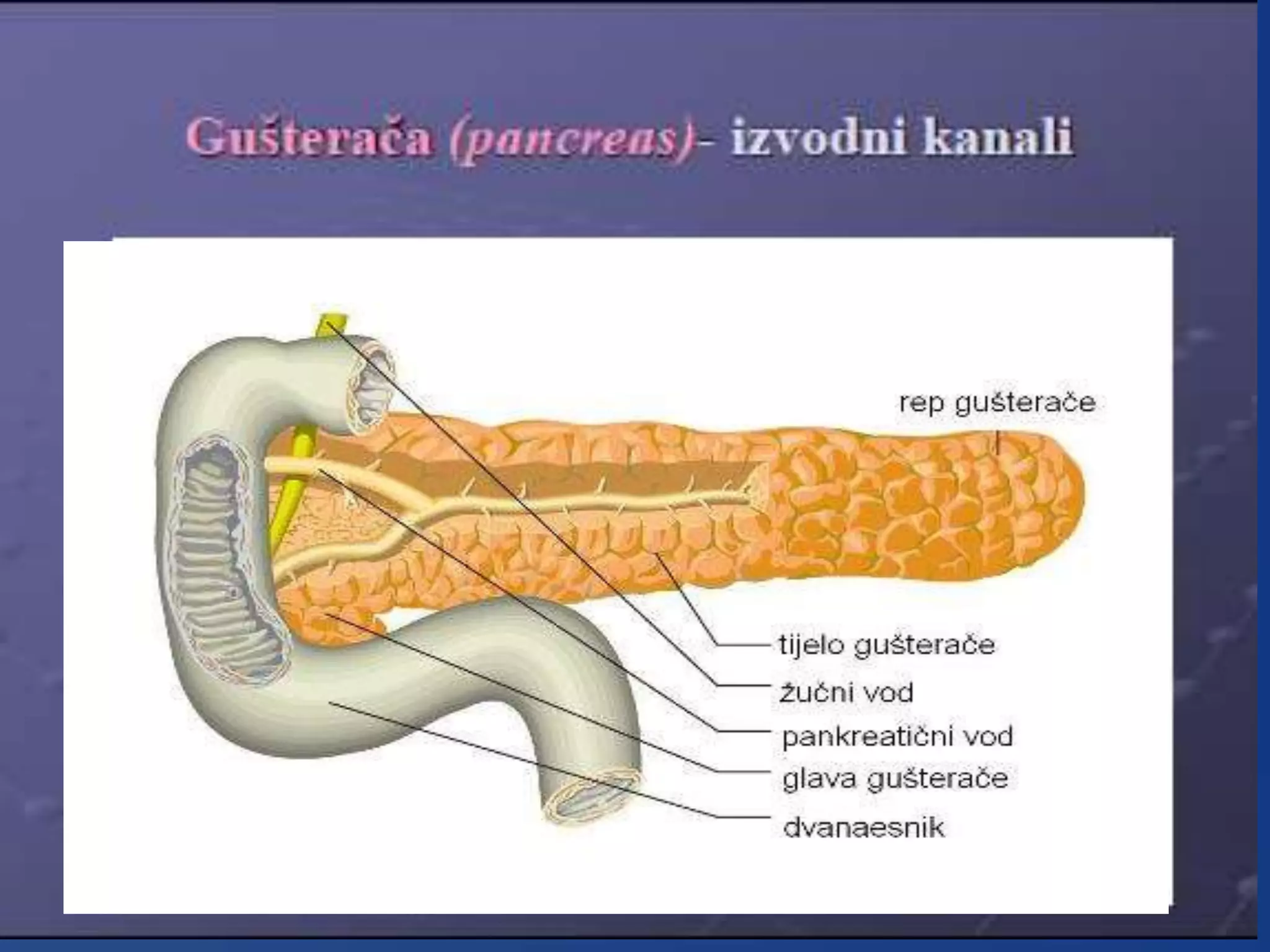 Gušterača (pancreas)- izvodni kanali

rep gušterače

tijelo gušterače
žučni vod
pankreatični vod
glava gušterače
dvanaesnik